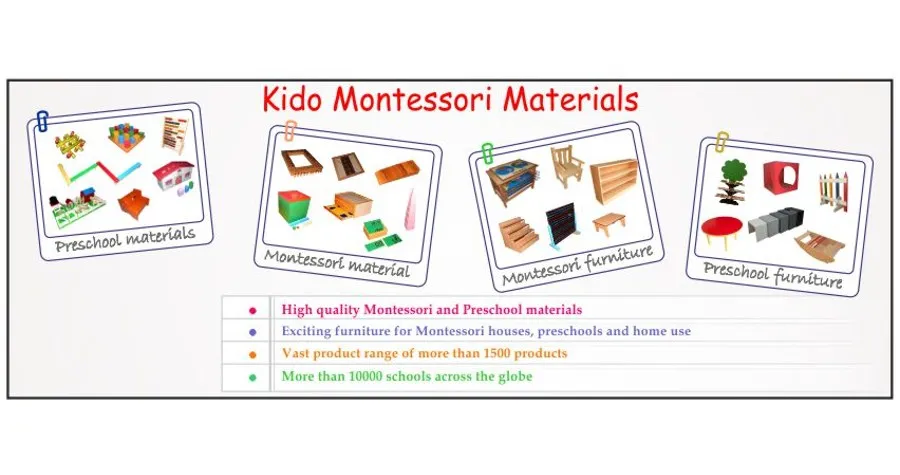 Kido Montessori Materials

Preschool materials

Montessori material

Montessori furniture

Preschool furniture

- High quality Montessori and Preschool materials
- Exciting furniture for Montessori houses, preschools and home use
- Vast product range of more than 1500 products
- More than 10000 schools across the globe